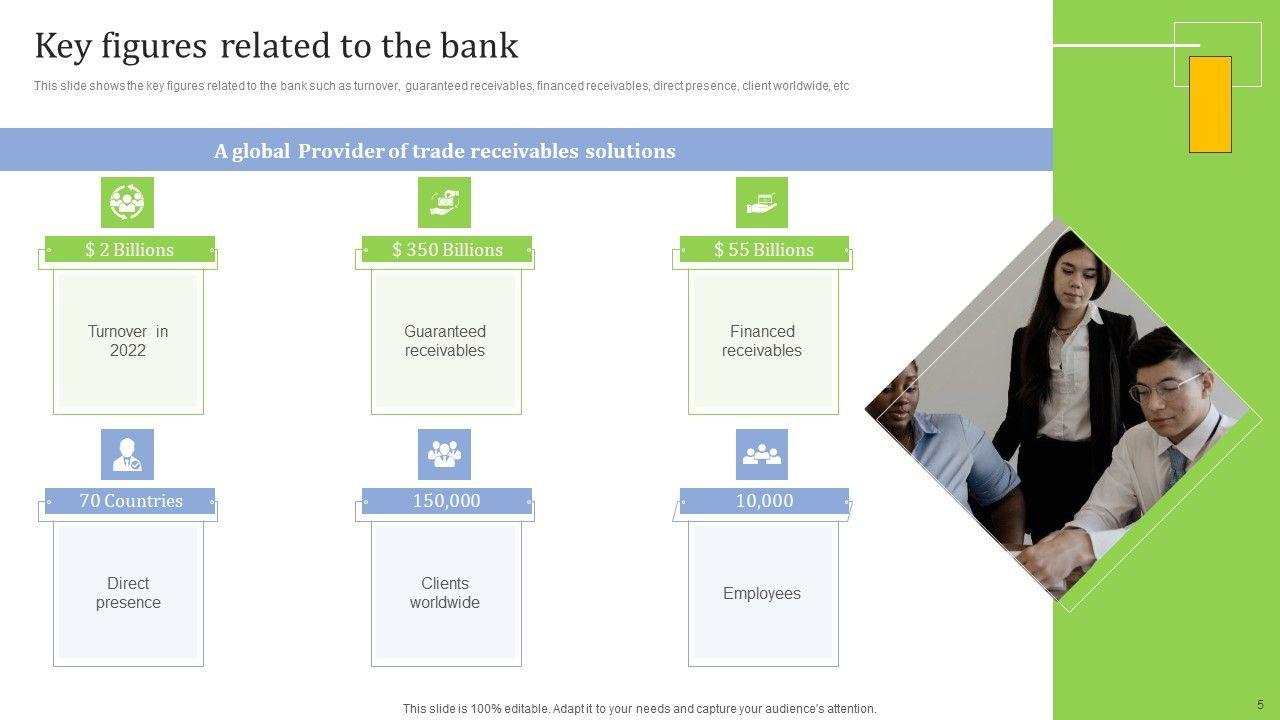 Key figures related to the bank

This slide shows the key figures related to the bank such as turnover, guaranteed receivables, financed receivables, direct presence, client worldwide, etc

A global Provider of trade receivables solutions

$ 2 Billions

Turnover in 2022

$ 350 Billions

Guaranteed receivables

$ 55 Billions

Financed receivables

70 Countries

Direct presence

150,000

Clients worldwide

10,000

Employees

This slide is 100% editable. Adapt it to your needs and capture your audience's attention.

5